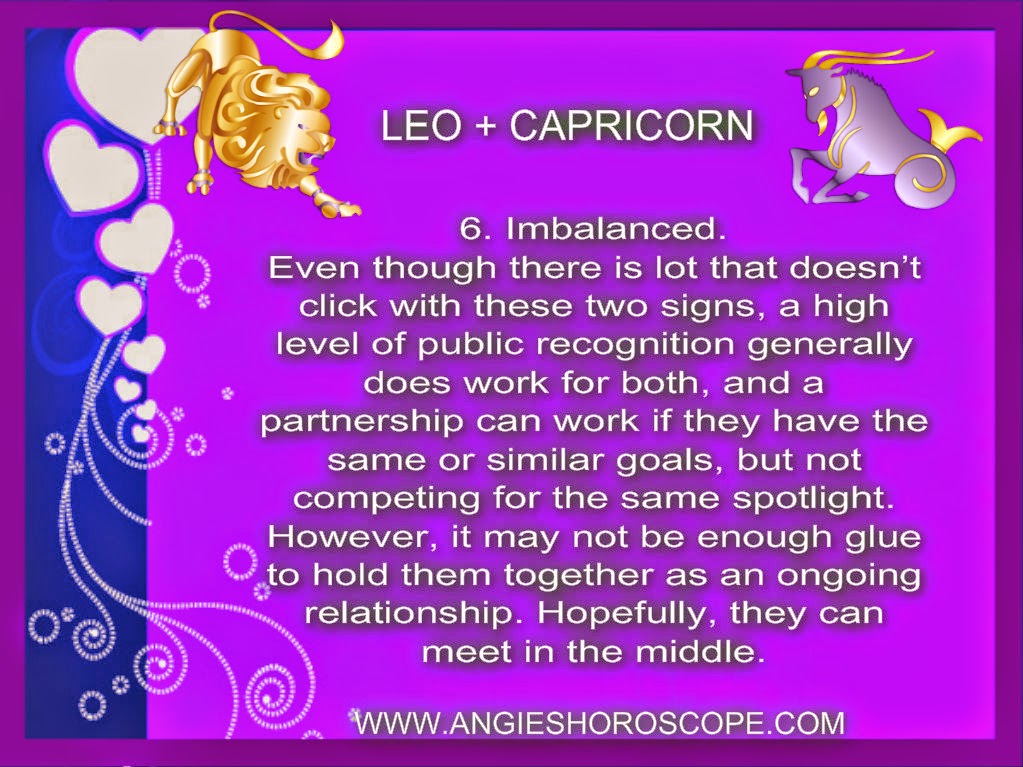 LEO + CAPRICORN

6. Imbalanced.
Even though there is lot that doesn't click with these two signs, a high level of public recognition generally does work for both, and a partnership can work if they have the same or similar goals, but not competing for the same spotlight. However, it may not be enough glue to hold them together as an ongoing relationship. Hopefully, they can meet in the middle.

WWW.ANGIESHOROSCOPE.COM